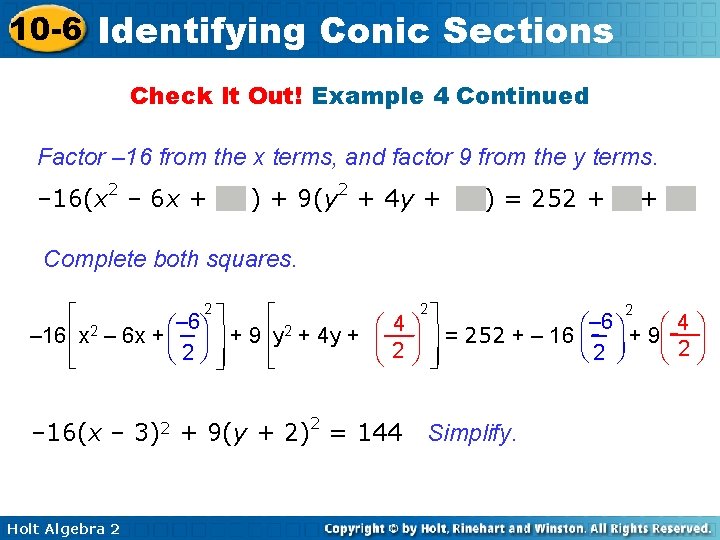 10-6 Identifying Conic Sections

Check It Out! Example 4 Continued

Factor –16 from the x terms, and factor 9 from the y terms.

$-16(x^2 - 6x + \square) + 9(y^2 + 4y + \square) = 252 + \square + \square$

Complete both squares.

$-16\left[x^2 - 6x + \left(\frac{-6}{2}\right)^2\right] + 9\left[y^2 + 4y + \left(\frac{4}{2}\right)^2\right] = 252 + -16\left(\frac{-6}{2}\right)^2 + 9\left(\frac{4}{2}\right)$

$-16(x - 3)^2 + 9(y + 2)^2 = 144$ Simplify.

Holt Algebra 2

Copyright © by Holt, Rinehart and Winston. All Rights Reserved.